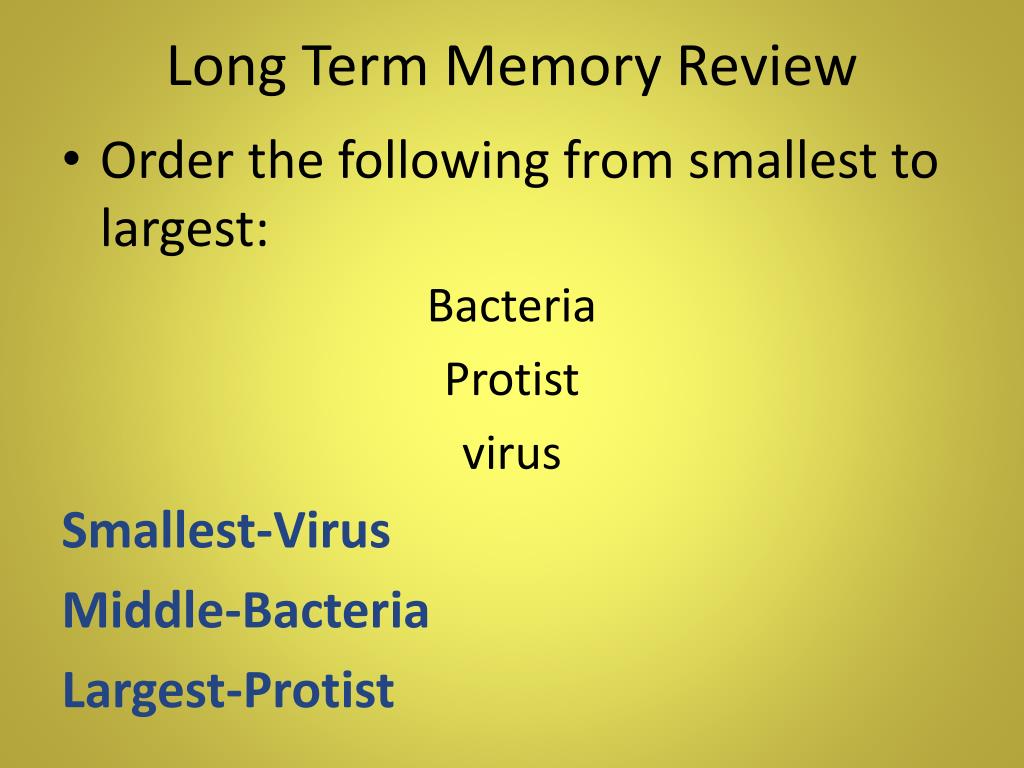 Long Term Memory Review

• Order the following from smallest to largest:

Bacteria

Protist

virus

Smallest-Virus

Middle-Bacteria

Largest-Protist